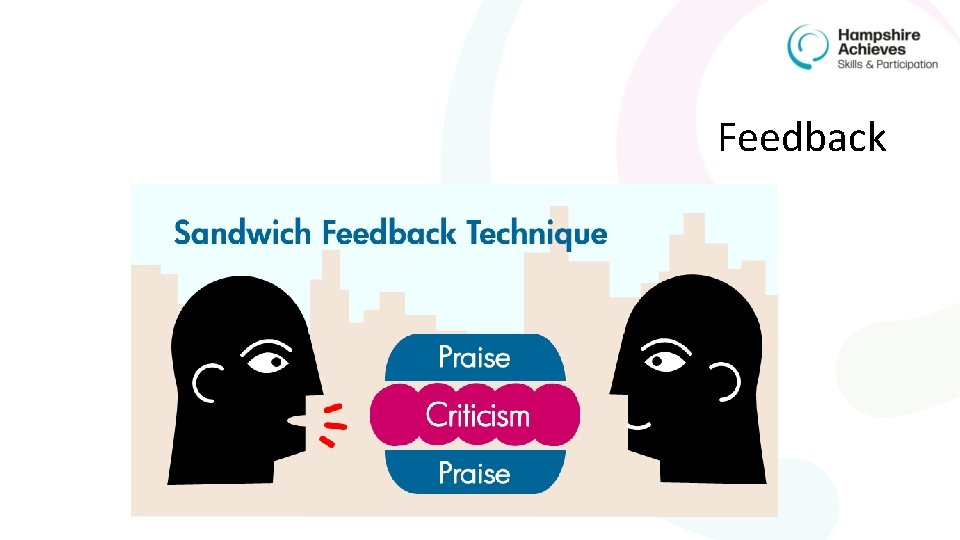 Hampshire Achieves
Skills & Participation

Feedback

Sandwich Feedback Technique

Praise

Criticism

Praise